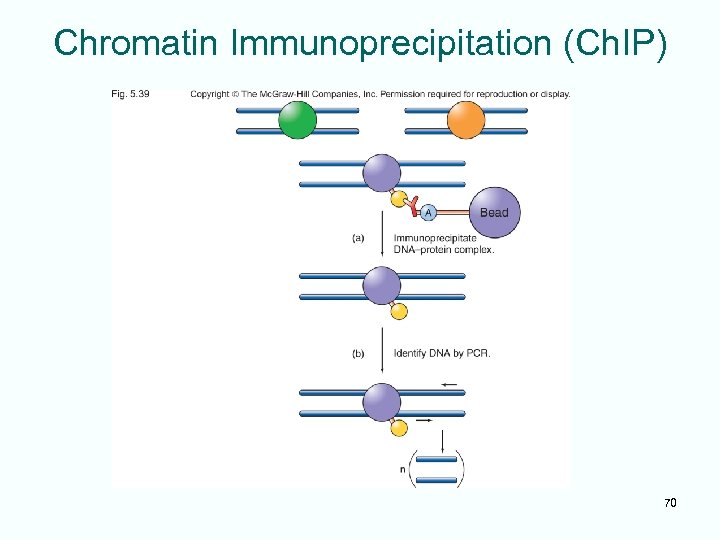 Chromatin Immunoprecipitation (ChIP)

Fig. 5.39

Copyright © The McGraw-Hill Companies, Inc. Permission required for reproduction or display.

A

Bead

(a)

Immunoprecipitate DNA–protein complex.

(b)

Identify DNA by PCR.

n

70